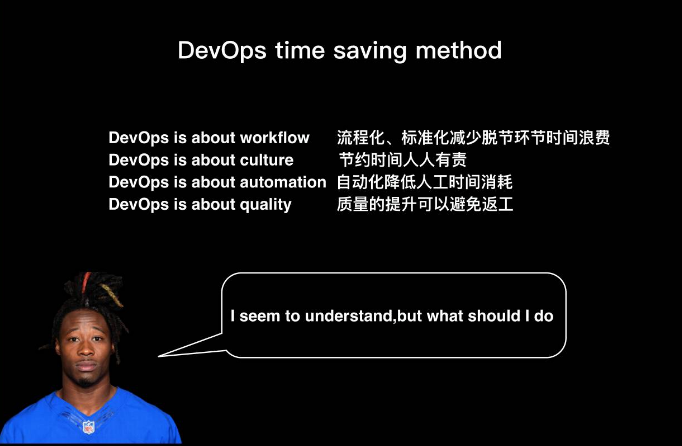 DevOps time saving method

DevOps is about workflow 流程化、标准化减少脱节环节时间浪费
DevOps is about culture 节约时间人人有责
DevOps is about automation 自动化降低人工时间消耗
DevOps is about quality 质量的提升可以避免返工

I seem to understand,but what should I do